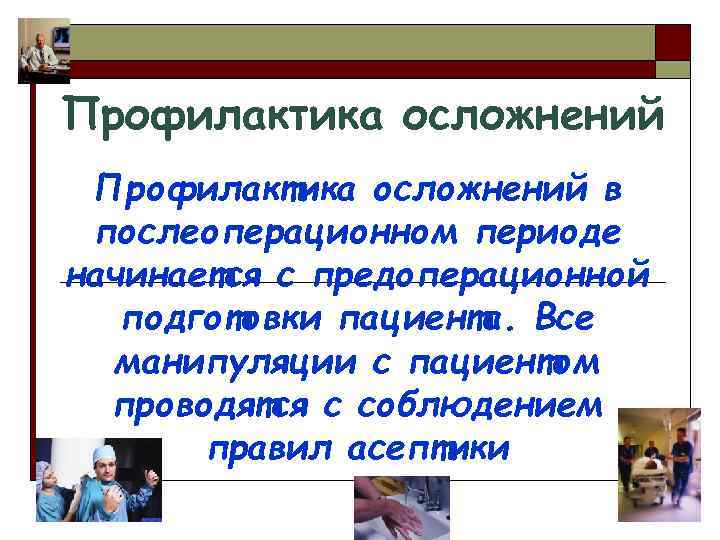 Профилактика осложнений

Профилактика осложнений в послеоперационном периоде начинается с предоперационной подготовки пациента. Все манипуляции с пациентом проводятся с соблюдением правил асептики